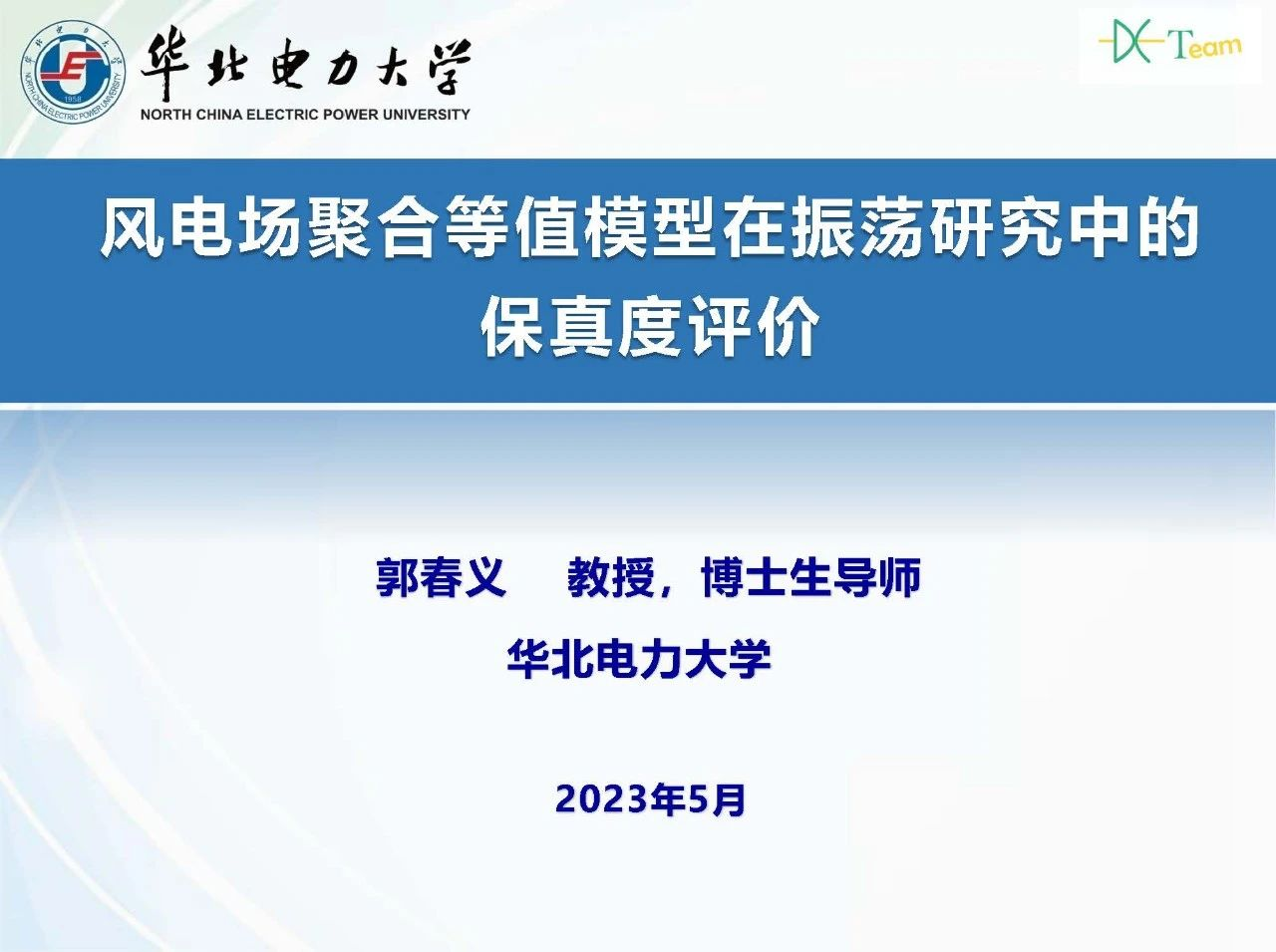 NORTH CHINA ELECTRIC POWER UNIVERSITY 1958

华北电力大学
NORTH CHINA ELECTRIC POWER UNIVERSITY

Team

风电场聚合等值模型在振荡研究中的保真度评价

郭春义 教授，博士生导师

华北电力大学

2023年5月